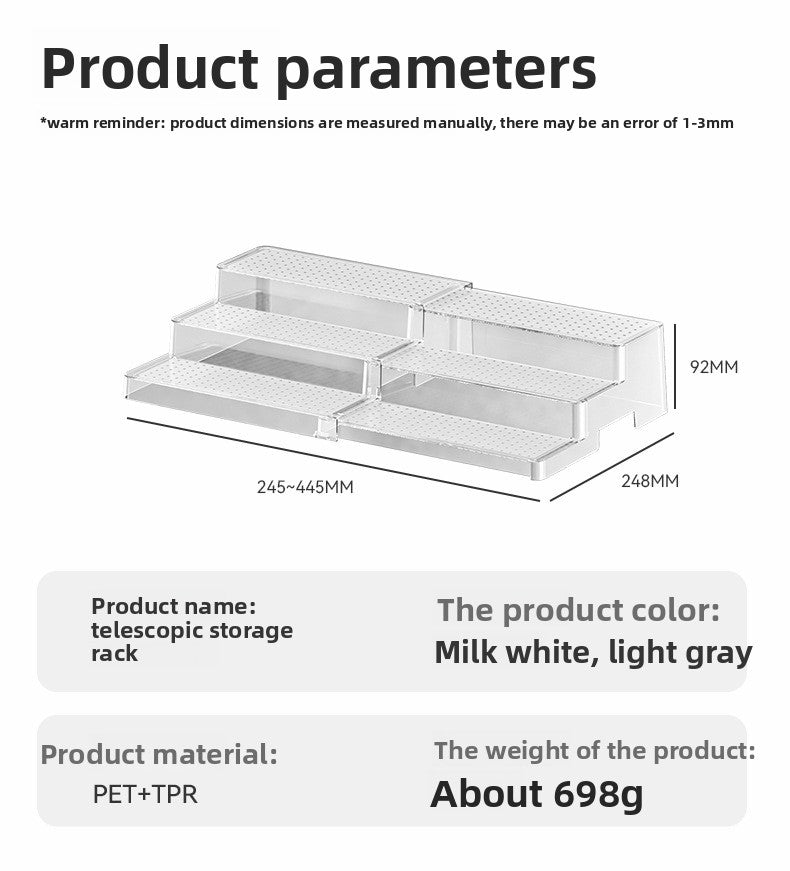 Product parameters

*warm reminder: product dimensions are measured manually, there may be an error of 1-3mm

92MM

245~445MM

248MM

Product name: telescopic storage rack

The product color:
Milk white, light gray

Product material:
PET+TPR

The weight of the product:
About 698g